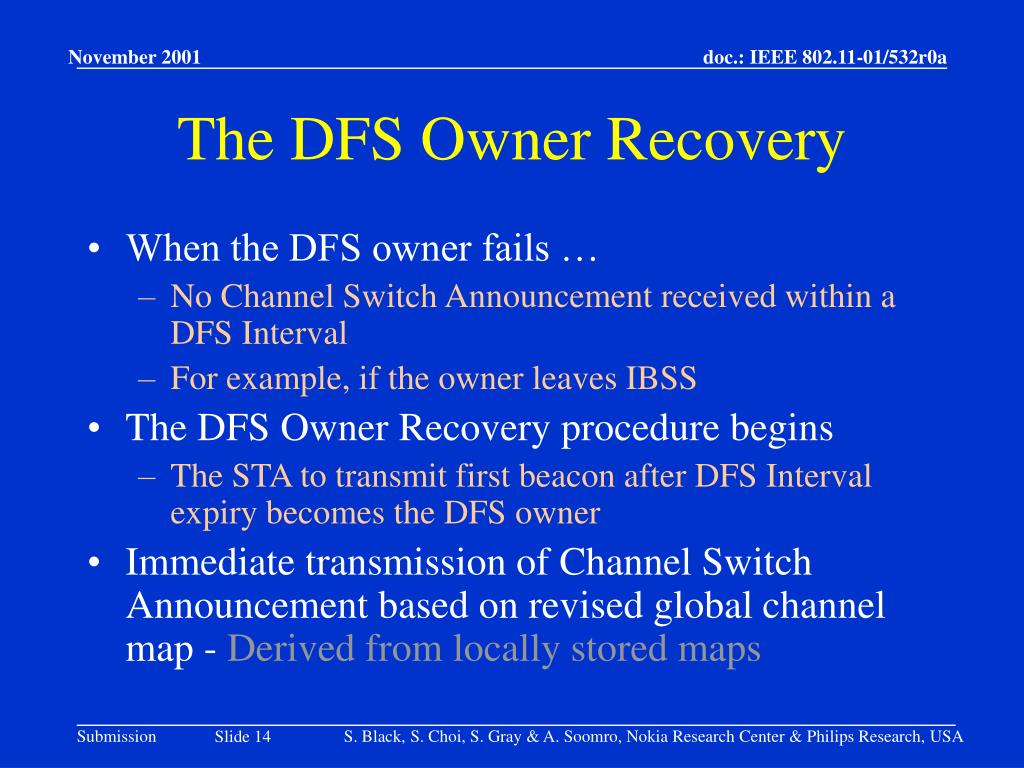 November 2001

doc.: IEEE 802.11-01/532r0a

The DFS Owner Recovery

• When the DFS owner fails …
– No Channel Switch Announcement received within a DFS Interval
– For example, if the owner leaves IBSS
• The DFS Owner Recovery procedure begins
– The STA to transmit first beacon after DFS Interval expiry becomes the DFS owner
• Immediate transmission of Channel Switch Announcement based on revised global channel map - Derived from locally stored maps

Submission

Slide 14

S. Black, S. Choi, S. Gray & A. Soomro, Nokia Research Center & Philips Research, USA